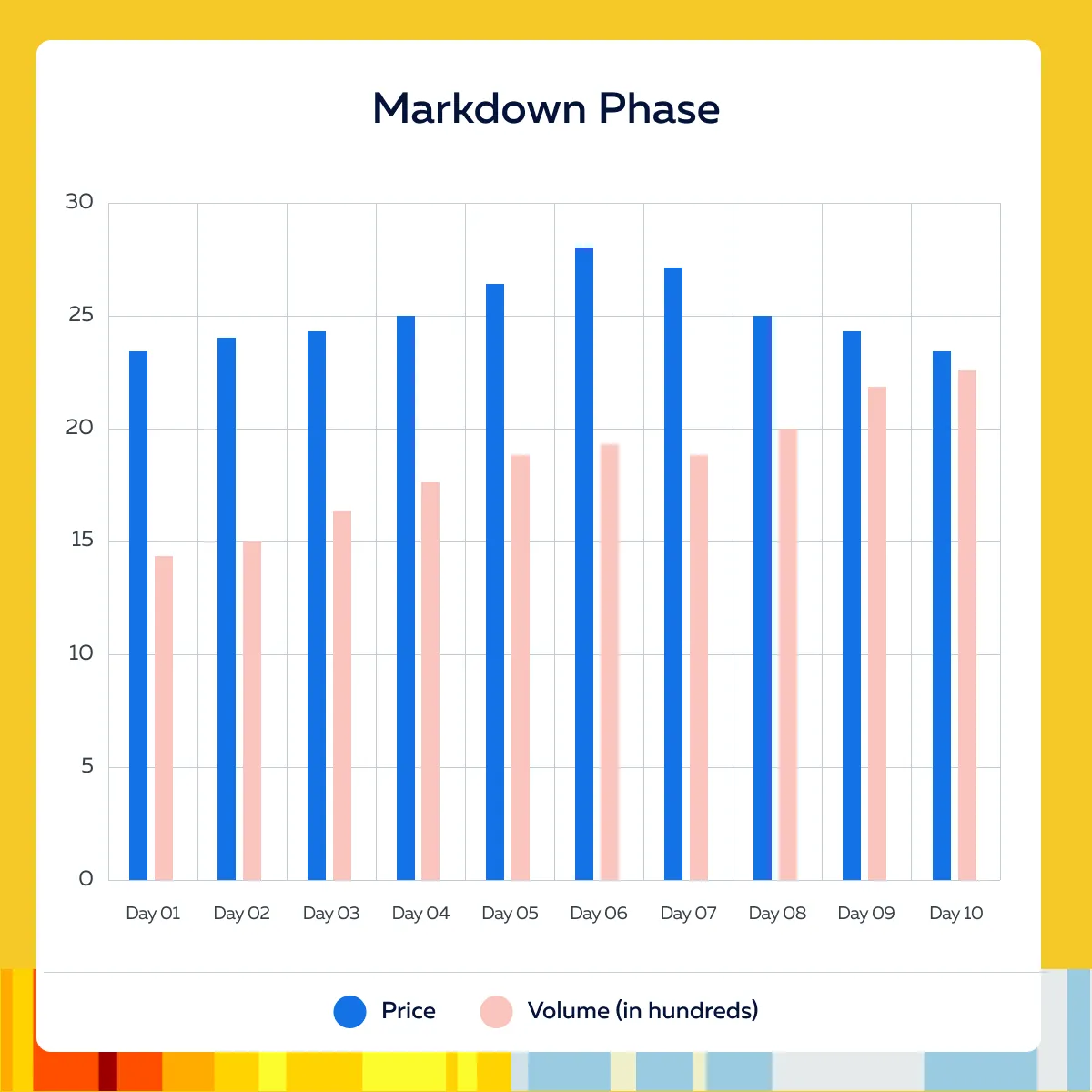 Markdown Phase

30
25
20
15
10
5
0

Day 01
Day 02
Day 03
Day 04
Day 05
Day 06
Day 07
Day 08
Day 09
Day 10

Price
Volume (in hundreds)